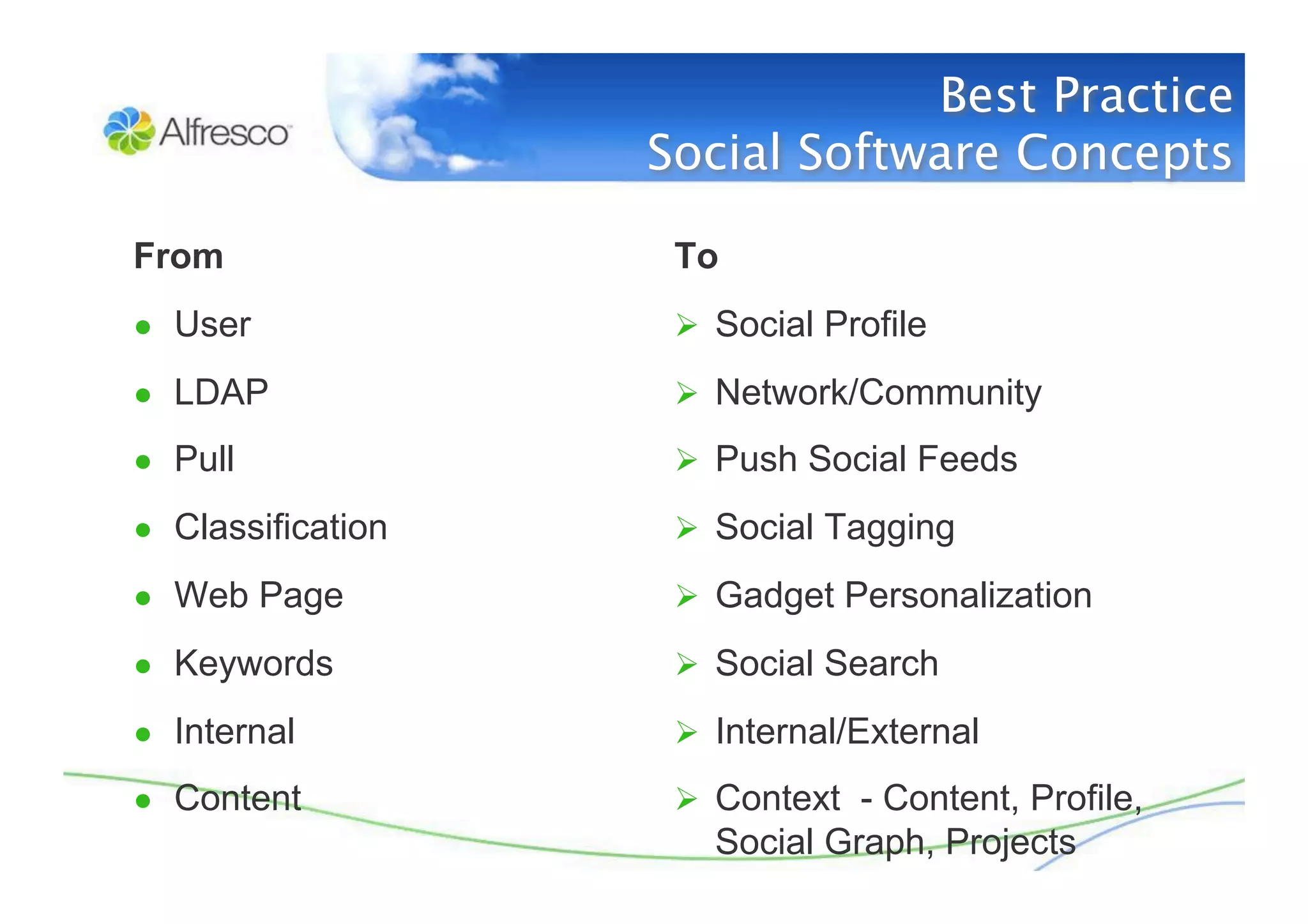 Alfresco

Best Practice
Social Software Concepts

From

- User
- LDAP
- Pull
- Classification
- Web Page
- Keywords
- Internal
- Content

To

- Social Profile
- Network/Community
- Push Social Feeds
- Social Tagging
- Gadget Personalization
- Social Search
- Internal/External
- Context - Content, Profile, Social Graph, Projects